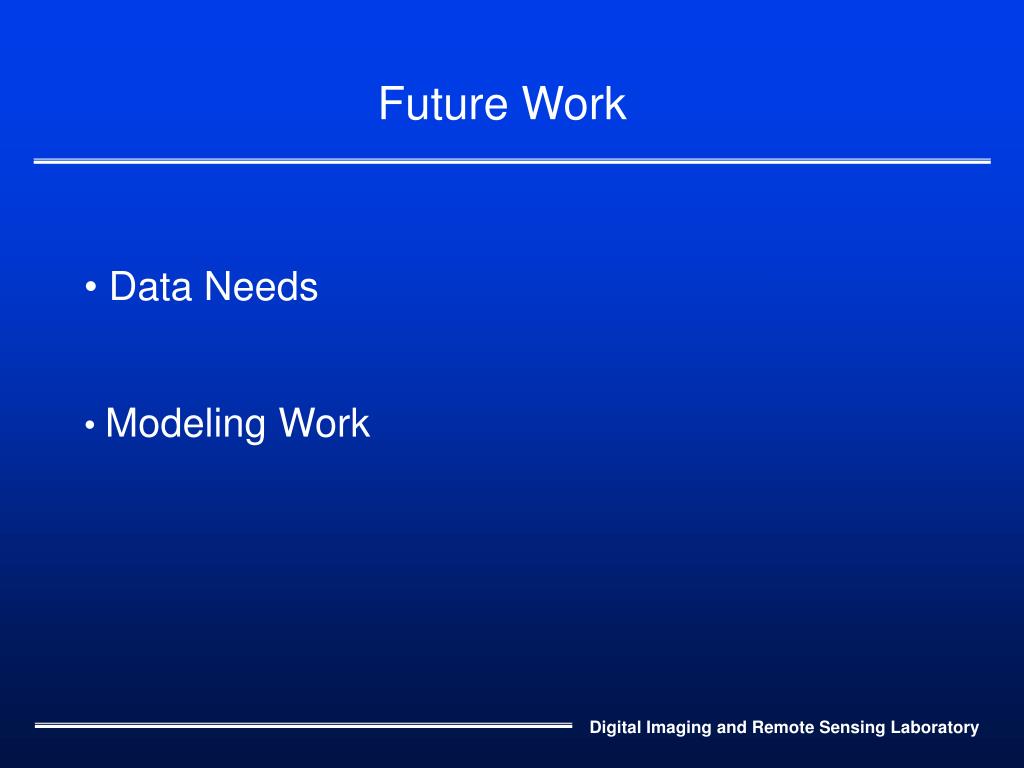 Future Work

• Data Needs

• Modeling Work

Digital Imaging and Remote Sensing Laboratory